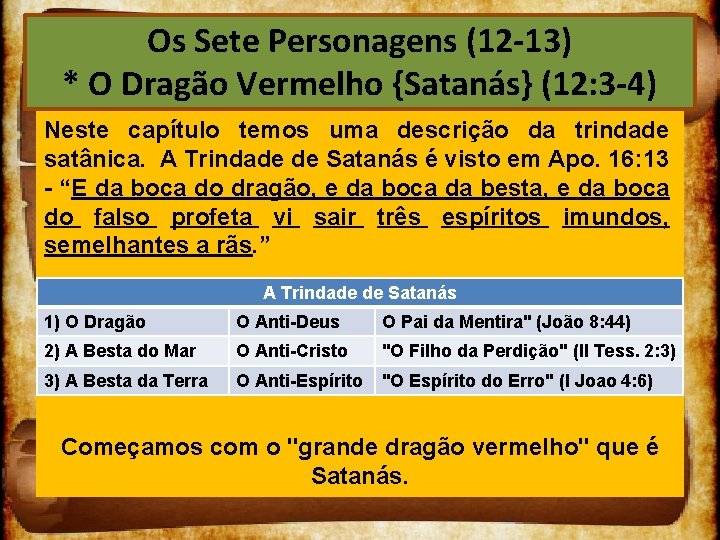 Os Sete Personagens (12-13)
* O Dragão Vermelho {Satanás} (12:3-4)

Neste capítulo temos uma descrição da trindade satânica. A Trindade de Satanás é visto em Apo. 16:13 - “E da boca do dragão, e da boca da besta, e da boca do falso profeta vi sair três espíritos imundos, semelhantes a rãs.”

| A Trindade de Satanás | | |
|---|---|---|
| 1) O Dragão | O Anti-Deus | O Pai da Mentira" (João 8:44) |
| 2) A Besta do Mar | O Anti-Cristo | "O Filho da Perdição" (II Tess. 2:3) |
| 3) A Besta da Terra | O Anti-Espírito | "O Espírito do Erro" (I Joao 4:6) |

Começamos com o "grande dragão vermelho" que é Satanás.